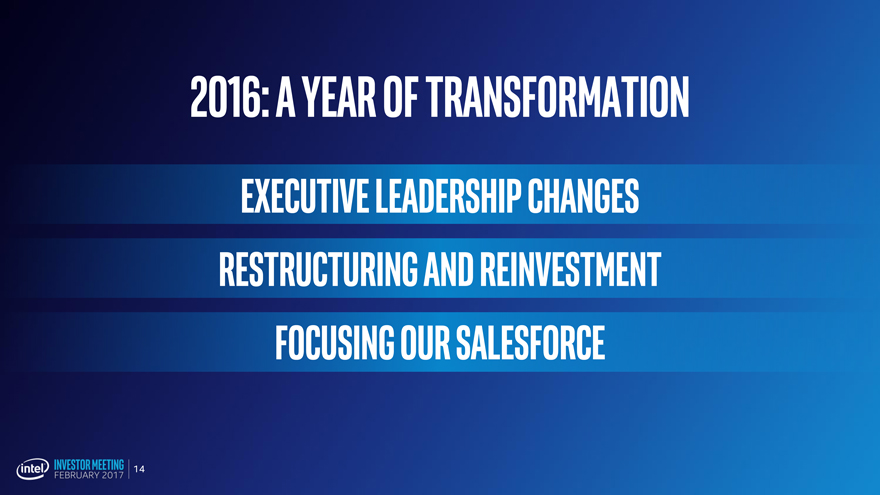 2016: A YEAR OF TRANSFORMATION

EXECUTIVE LEADERSHIP CHANGES

RESTRUCTURING AND REINVESTMENT

FOCUSING OUR SALESFORCE

intel INVESTOR MEETING FEBRUARY 2017 | 14